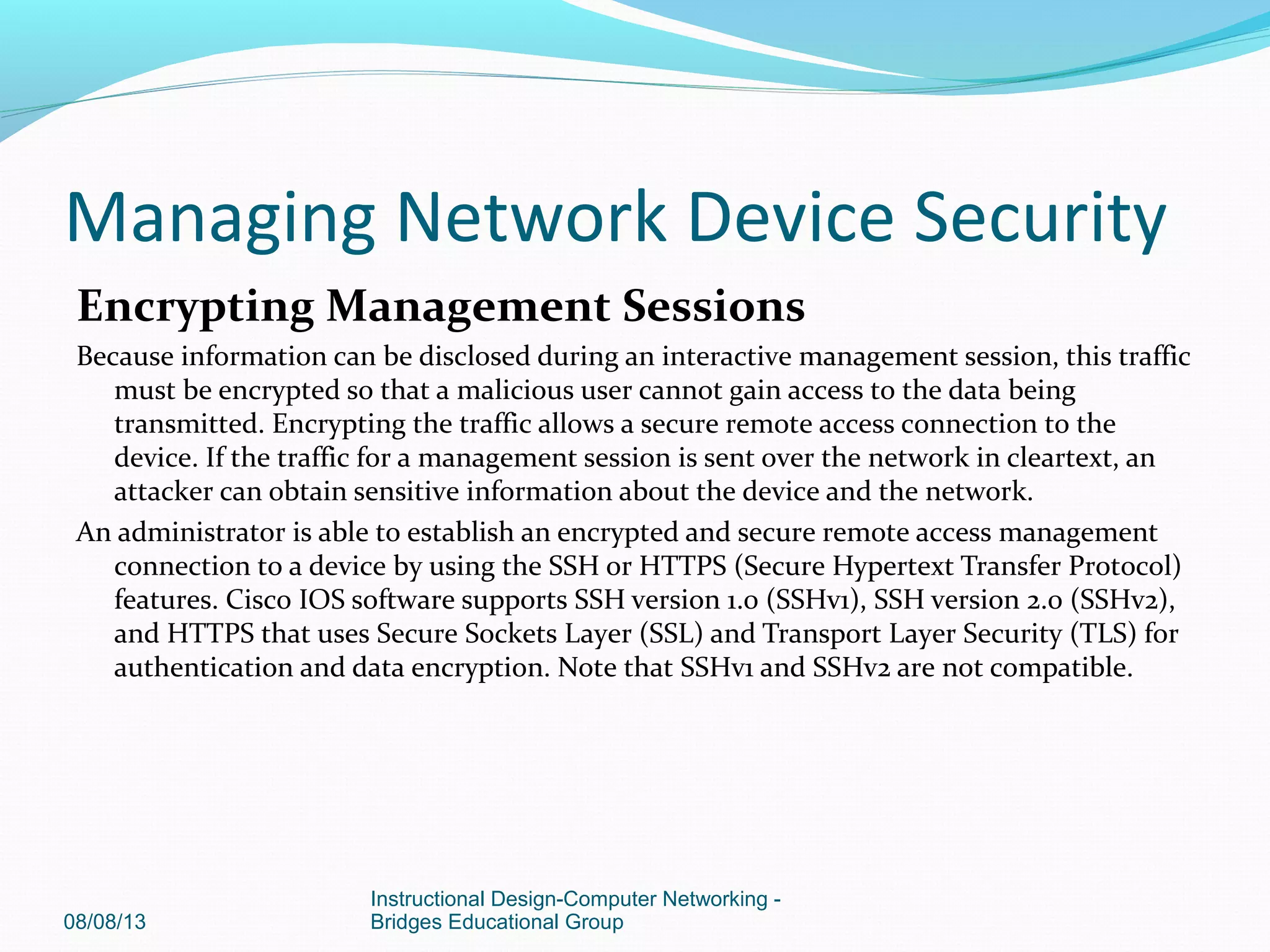 Managing Network Device Security

Encrypting Management Sessions

Because information can be disclosed during an interactive management session, this traffic must be encrypted so that a malicious user cannot gain access to the data being transmitted. Encrypting the traffic allows a secure remote access connection to the device. If the traffic for a management session is sent over the network in cleartext, an attacker can obtain sensitive information about the device and the network.

An administrator is able to establish an encrypted and secure remote access management connection to a device by using the SSH or HTTPS (Secure Hypertext Transfer Protocol) features. Cisco IOS software supports SSH version 1.0 (SSHv1), SSH version 2.0 (SSHv2), and HTTPS that uses Secure Sockets Layer (SSL) and Transport Layer Security (TLS) for authentication and data encryption. Note that SSHv1 and SSHv2 are not compatible.

08/08/13

Instructional Design-Computer Networking - Bridges Educational Group